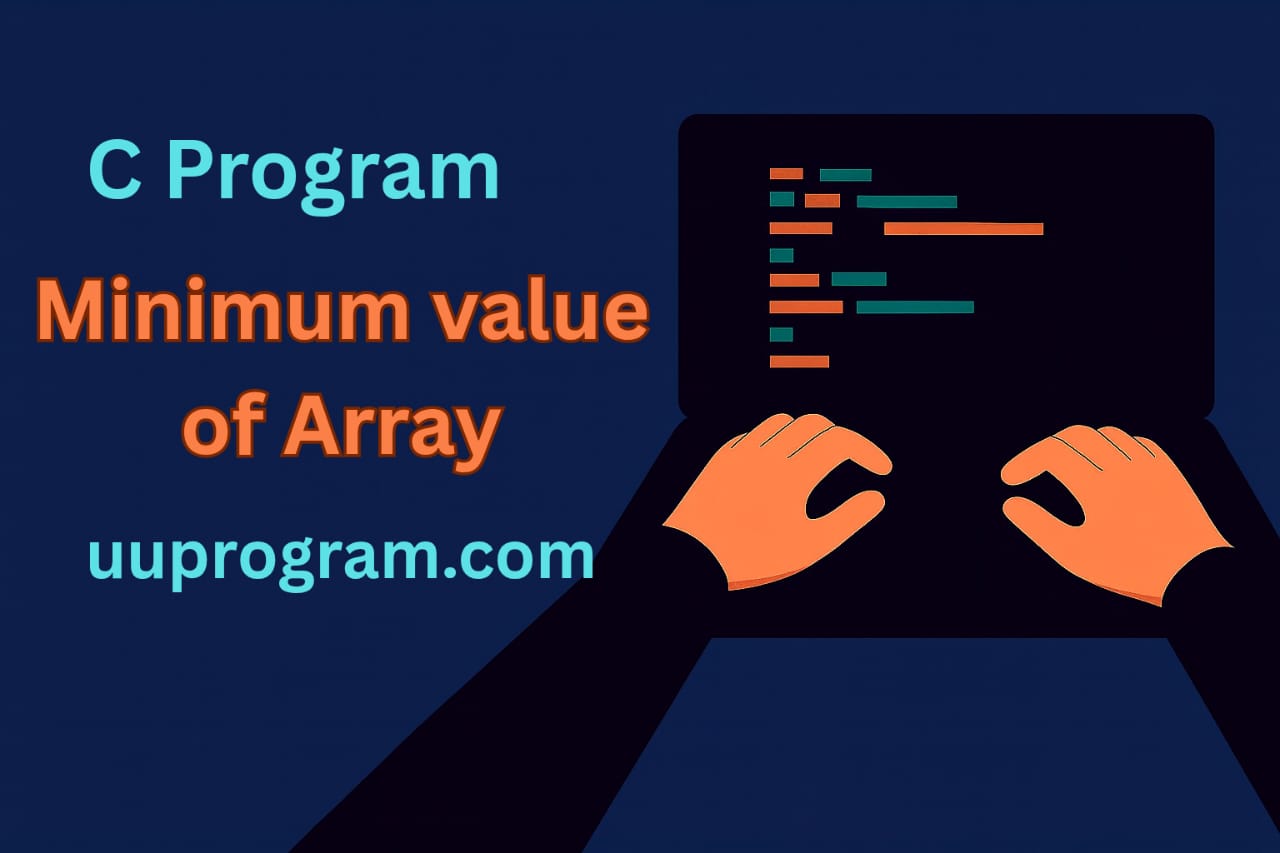 C Program

Minimum value of Array

uuprogram.com